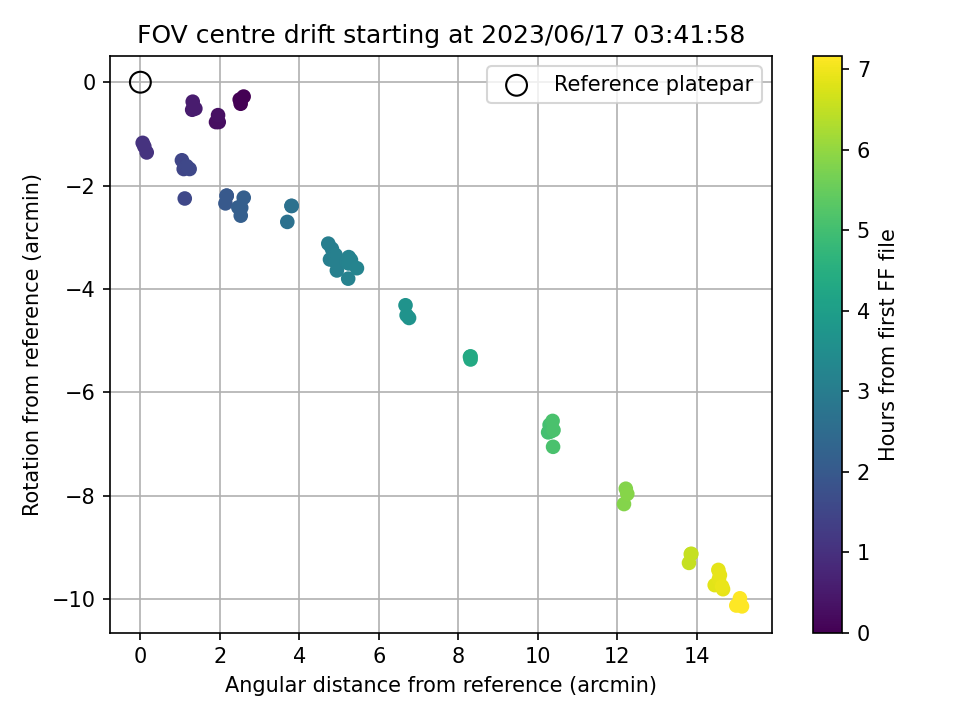 FOV centre drift starting at 2023/06/17 03:41:58

Reference platepar

Rotation from reference (arcmin)

0
−2
−4
−6
−8
−10

0
2
4
6
8
10
12
14

Angular distance from reference (arcmin)

Hours from first FF file

0
1
2
3
4
5
6
7